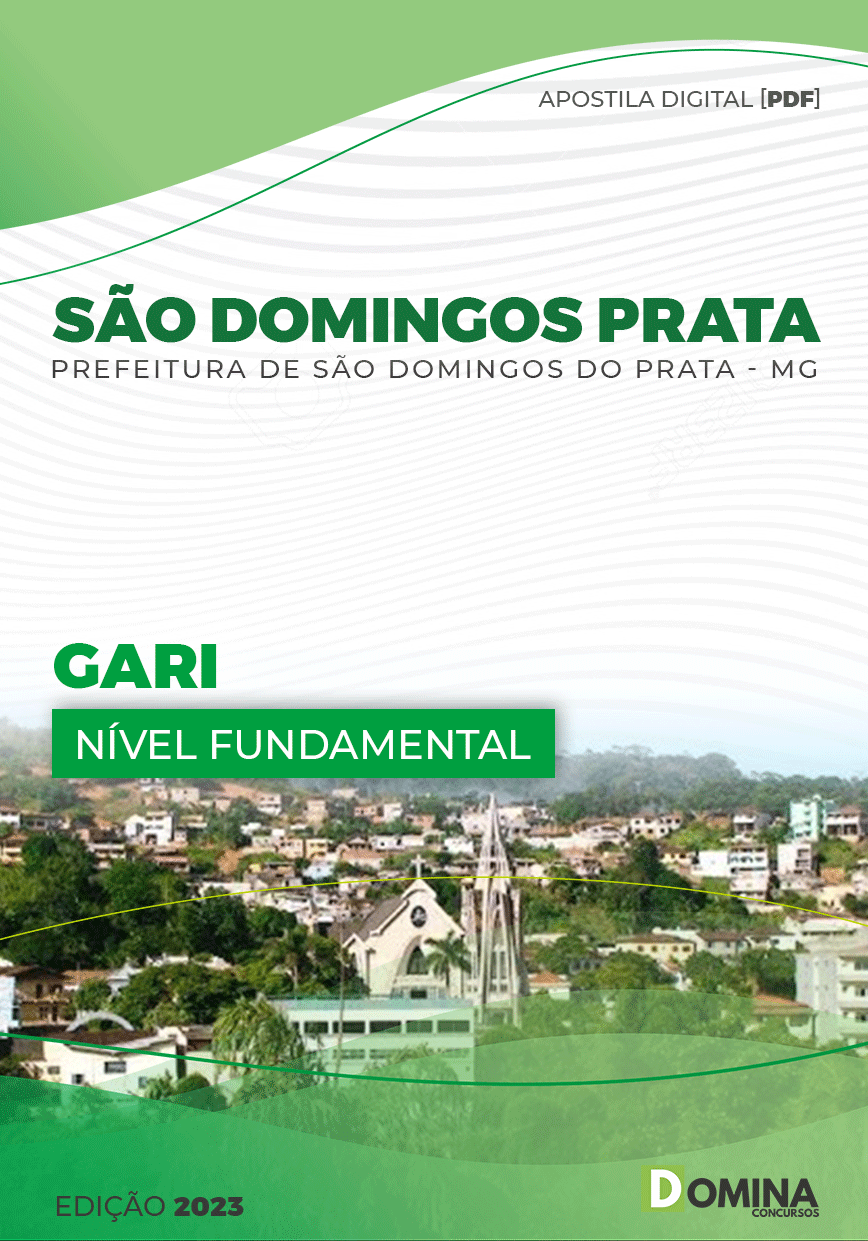 APOSTILA DIGITAL [PDF]

SÃO DOMINGOS PRATA

PREFEITURA DE SÃO DOMINGOS DO PRATA - MG

GARI

NÍVEL FUNDAMENTAL

EDIÇÃO 2023

DOMINA
CONCURSOS